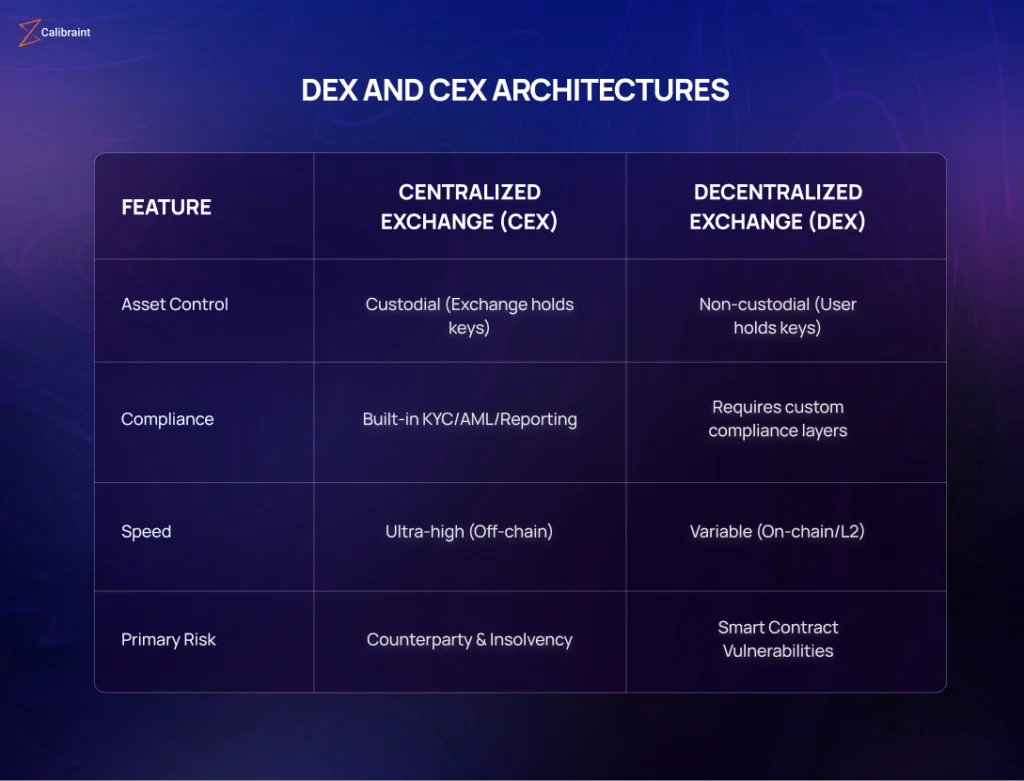 Calibraint

DEX AND CEX ARCHITECTURES

| FEATURE | CENTRALIZED EXCHANGE (CEX) | DECENTRALIZED EXCHANGE (DEX) |
|---|---|---|
| Asset Control | Custodial (Exchange holds keys) | Non-custodial (User holds keys) |
| Compliance | Built-in KYC/AML/Reporting | Requires custom compliance layers |
| Speed | Ultra-high (Off-chain) | Variable (On-chain/L2) |
| Primary Risk | Counterparty & Insolvency | Smart Contract Vulnerabilities |